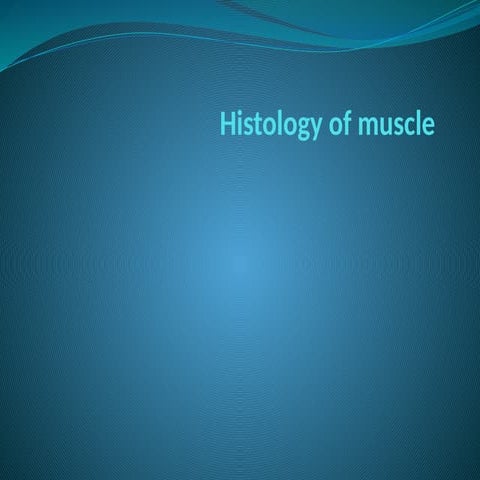 Histology of muscle